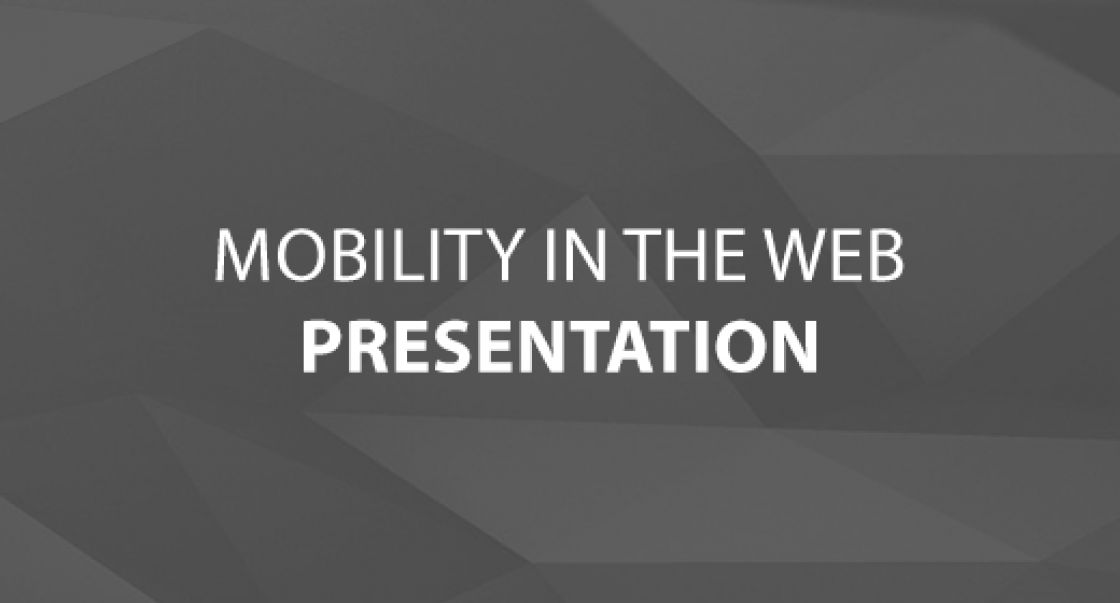 MOBILITY IN THE WEB
PRESENTATION